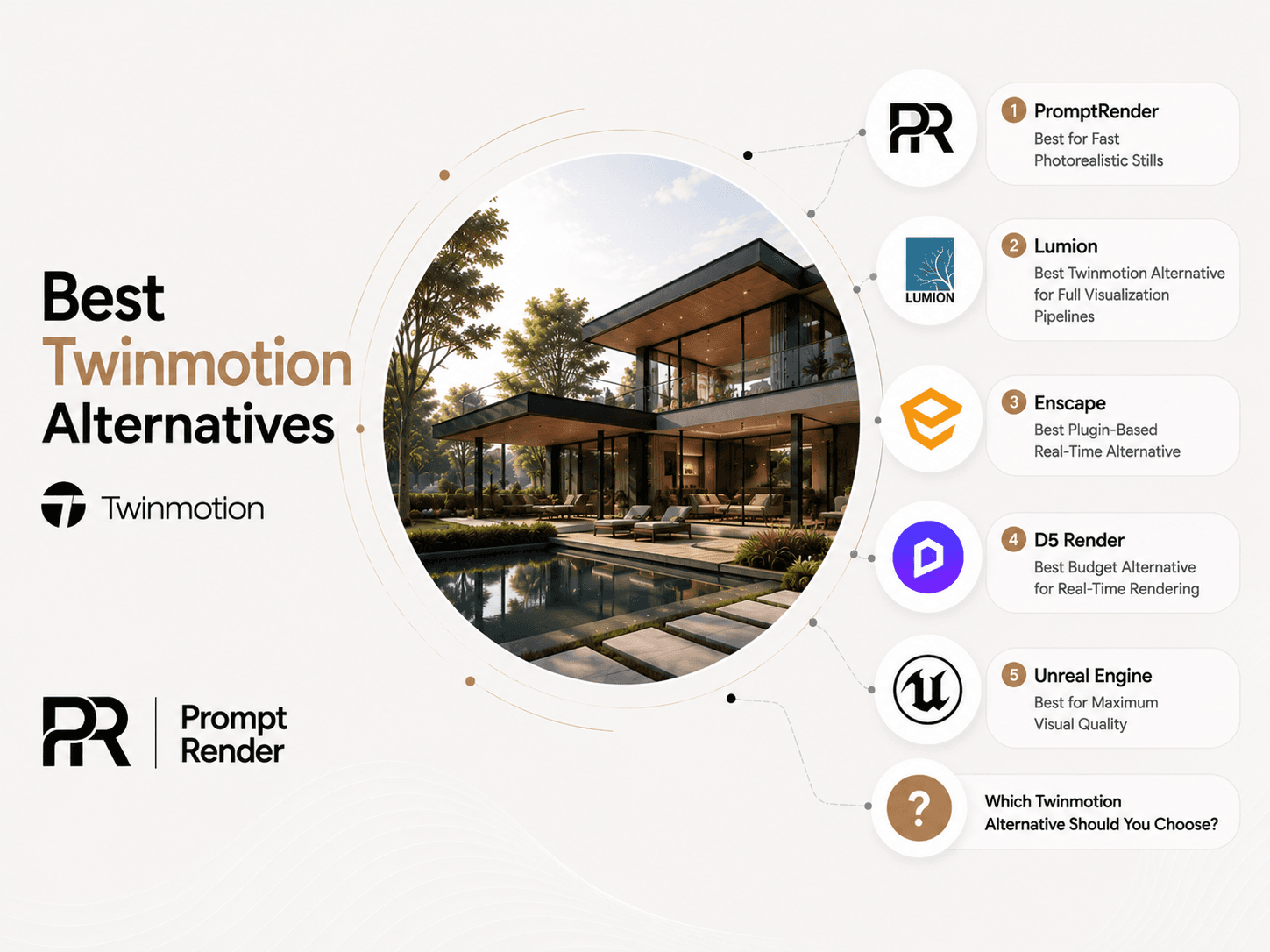 Best Twinmotion Alternatives

Twinmotion

PR Prompt Render

PR

1 PromptRender
Best for Fast Photorealistic Stills

LUMION

2 Lumion
Best Twinmotion Alternative for Full Visualization Pipelines

3 Enscape
Best Plugin-Based Real-Time Alternative

4 D5 Render
Best Budget Alternative for Real-Time Rendering

5 Unreal Engine
Best for Maximum Visual Quality

?

Which Twinmotion Alternative Should You Choose?